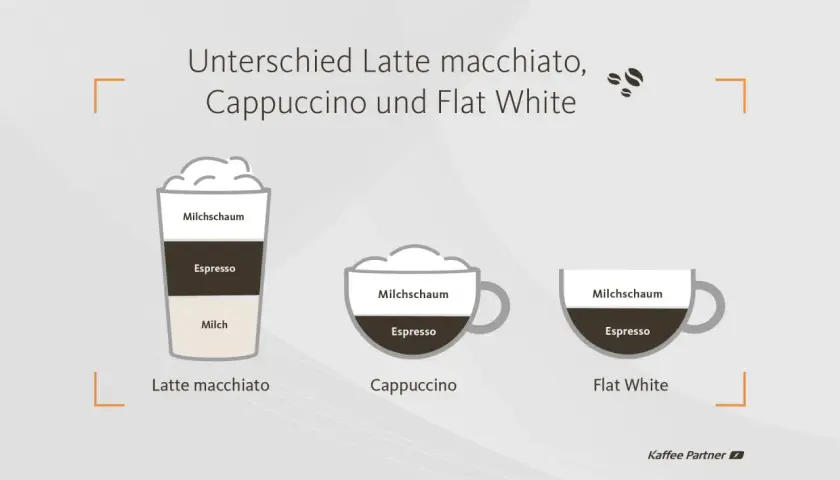 Unterschied Latte macchiato, Cappuccino und Flat White

Milchschaum
Espresso
Milch
Latte macchiato

Milchschaum
Espresso
Cappuccino

Milchschaum
Espresso
Flat White

Kaffee Partner